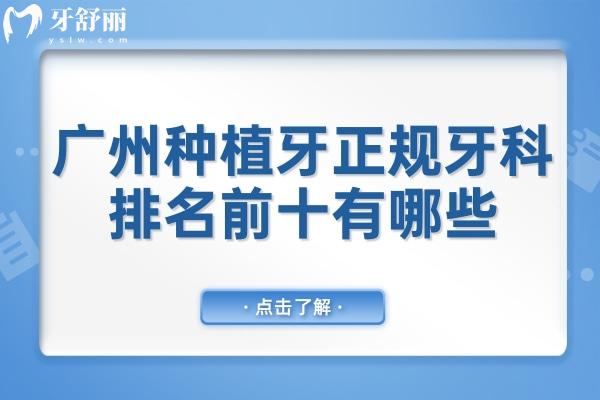 牙舒丽
yslw.com

广州种植牙正规牙科排名前十有哪些

· 点击了解 ·